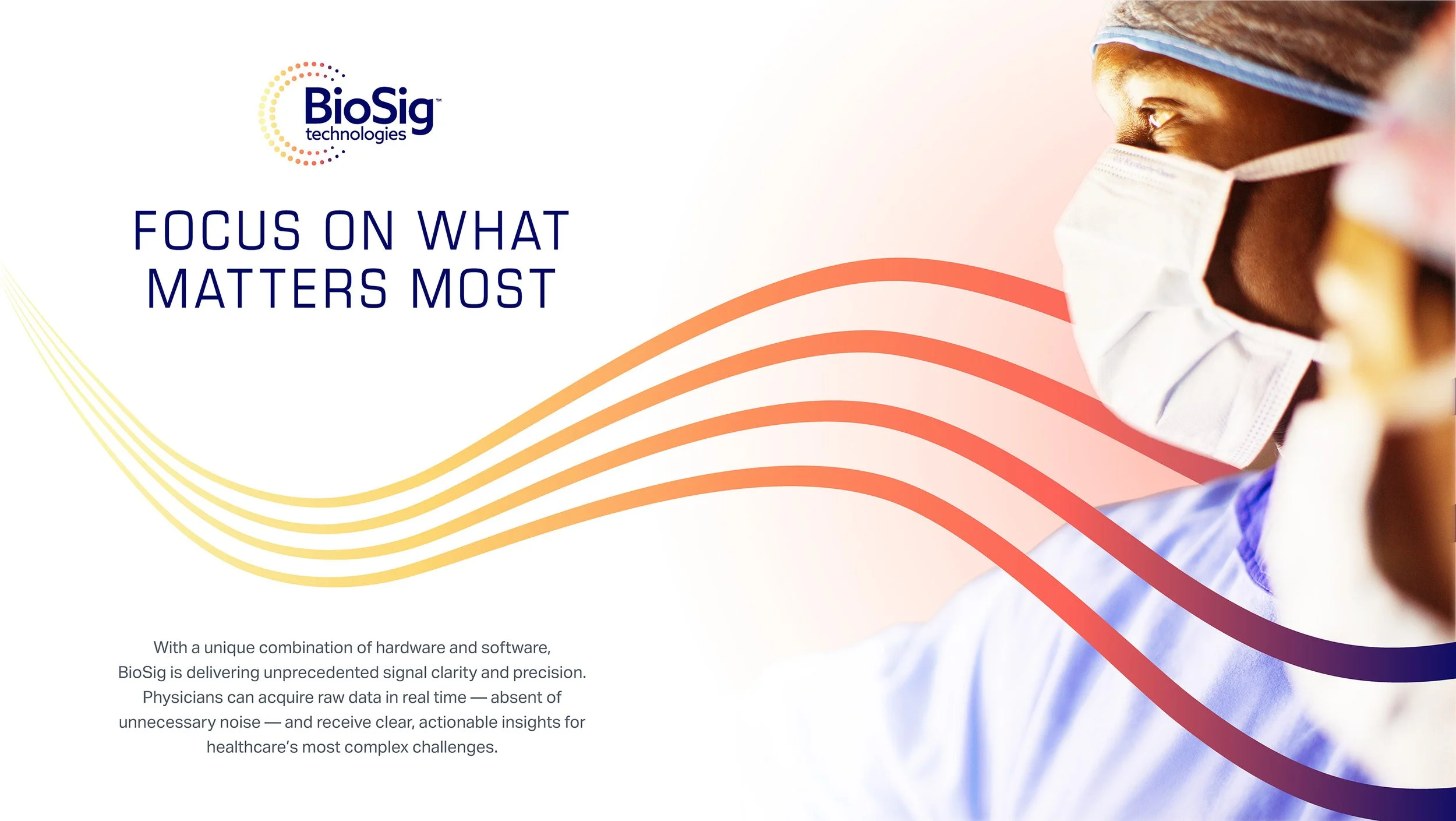 BioSig™
technologies

FOCUS ON WHAT MATTERS MOST

With a unique combination of hardware and software, BioSig is delivering unprecedented signal clarity and precision. Physicians can acquire raw data in real time — absent of unnecessary noise — and receive clear, actionable insights for healthcare's most complex challenges.